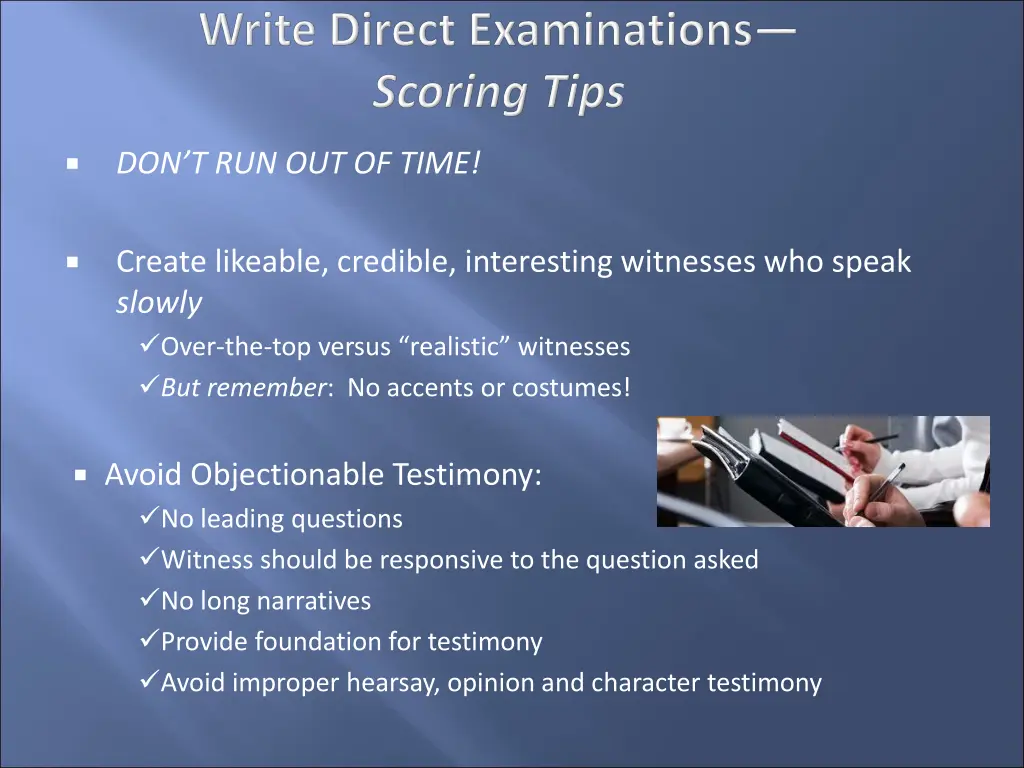 Write Direct Examinations—
Scoring Tips

▪ DON'T RUN OUT OF TIME!

▪ Create likeable, credible, interesting witnesses who speak slowly
✓Over-the-top versus "realistic" witnesses
✓But remember: No accents or costumes!

▪ Avoid Objectionable Testimony:
✓No leading questions
✓Witness should be responsive to the question asked
✓No long narratives
✓Provide foundation for testimony
✓Avoid improper hearsay, opinion and character testimony